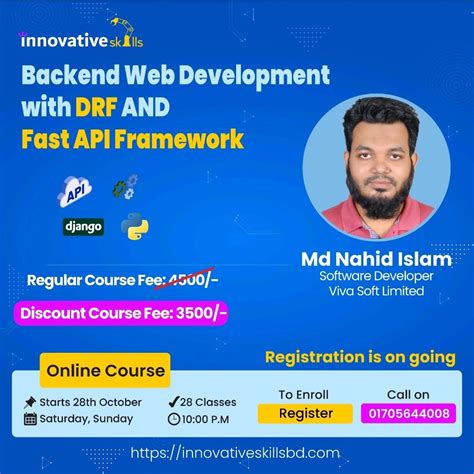 innovative skills

Backend Web Development with DRF AND Fast API Framework

API

django

Md Nahid Islam
Software Developer
Viva Soft Limited

Regular Course Fee: 4500/-

Discount Course Fee: 3500/-

Registration is on going

Online Course

Starts 28th October
Saturday, Sunday

28 Classes
10:00 P.M

To Enroll
Register

Call on
01705644008

https://innovativeskillsbd.com